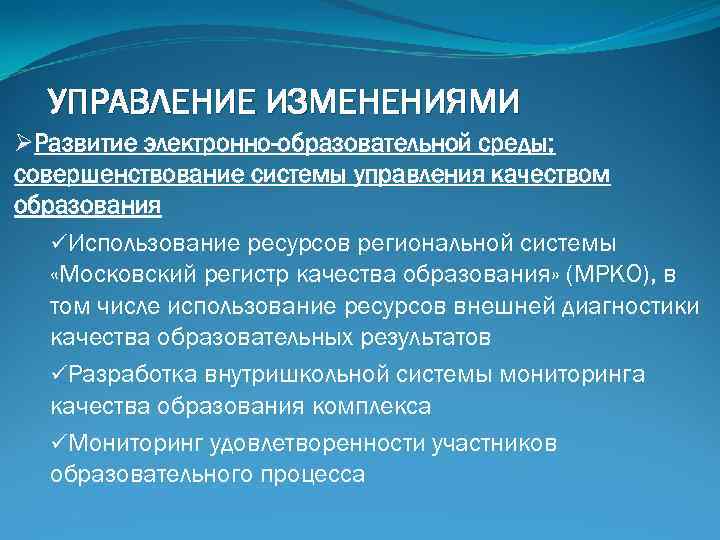 УПРАВЛЕНИЕ ИЗМЕНЕНИЯМИ

➢Развитие электронно-образовательной среды; совершенствование системы управления качеством образования

✓Использование ресурсов региональной системы «Московский регистр качества образования» (МРКО), в том числе использование ресурсов внешней диагностики качества образовательных результатов

✓Разработка внутришкольной системы мониторинга качества образования комплекса

✓Мониторинг удовлетворенности участников образовательного процесса